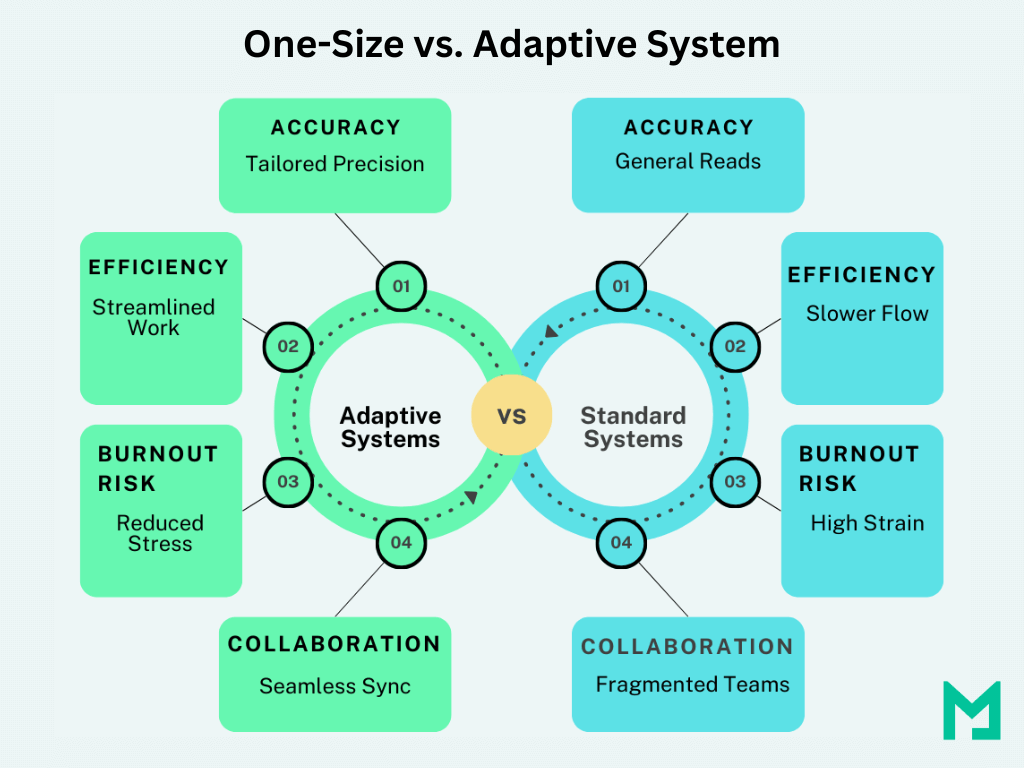 One-Size vs. Adaptive System

ACCURACY
Tailored Precision

EFFICIENCY
Streamlined Work

BURNOUT RISK
Reduced Stress

COLLABORATION
Seamless Sync

01
02
03
04

Adaptive Systems

VS

Standard Systems

01
02
03
04

ACCURACY
General Reads

EFFICIENCY
Slower Flow

BURNOUT RISK
High Strain

COLLABORATION
Fragmented Teams